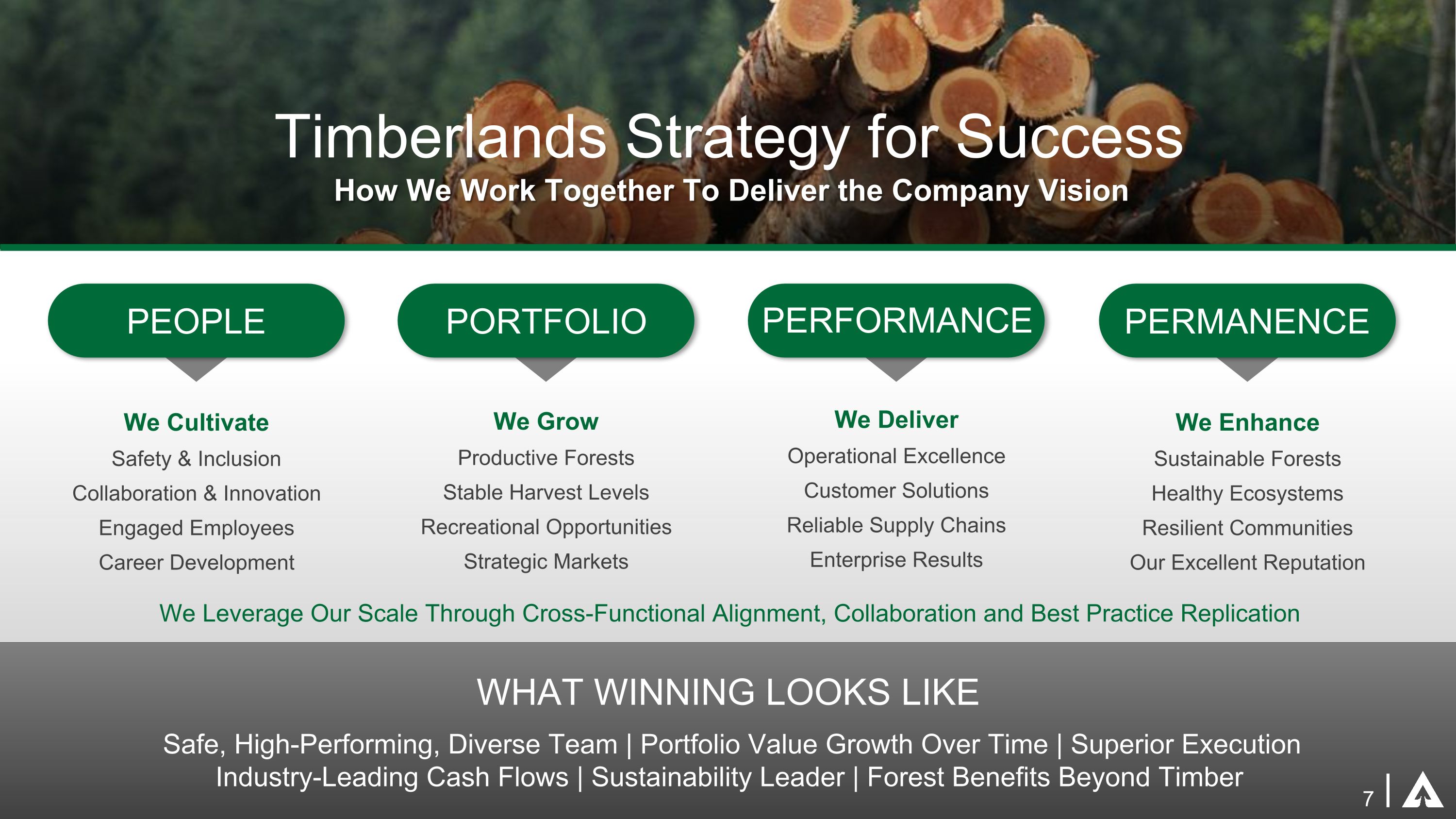 Timberlands Strategy for Success
How We Work Together To Deliver the Company Vision

PEOPLE

We Cultivate
Safety & Inclusion
Collaboration & Innovation
Engaged Employees
Career Development

PORTFOLIO

We Grow
Productive Forests
Stable Harvest Levels
Recreational Opportunities
Strategic Markets

PERFORMANCE

We Deliver
Operational Excellence
Customer Solutions
Reliable Supply Chains
Enterprise Results

PERMANENCE

We Enhance
Sustainable Forests
Healthy Ecosystems
Resilient Communities
Our Excellent Reputation

We Leverage Our Scale Through Cross-Functional Alignment, Collaboration and Best Practice Replication

WHAT WINNING LOOKS LIKE

Safe, High-Performing, Diverse Team | Portfolio Value Growth Over Time | Superior Execution
Industry-Leading Cash Flows | Sustainability Leader | Forest Benefits Beyond Timber

7